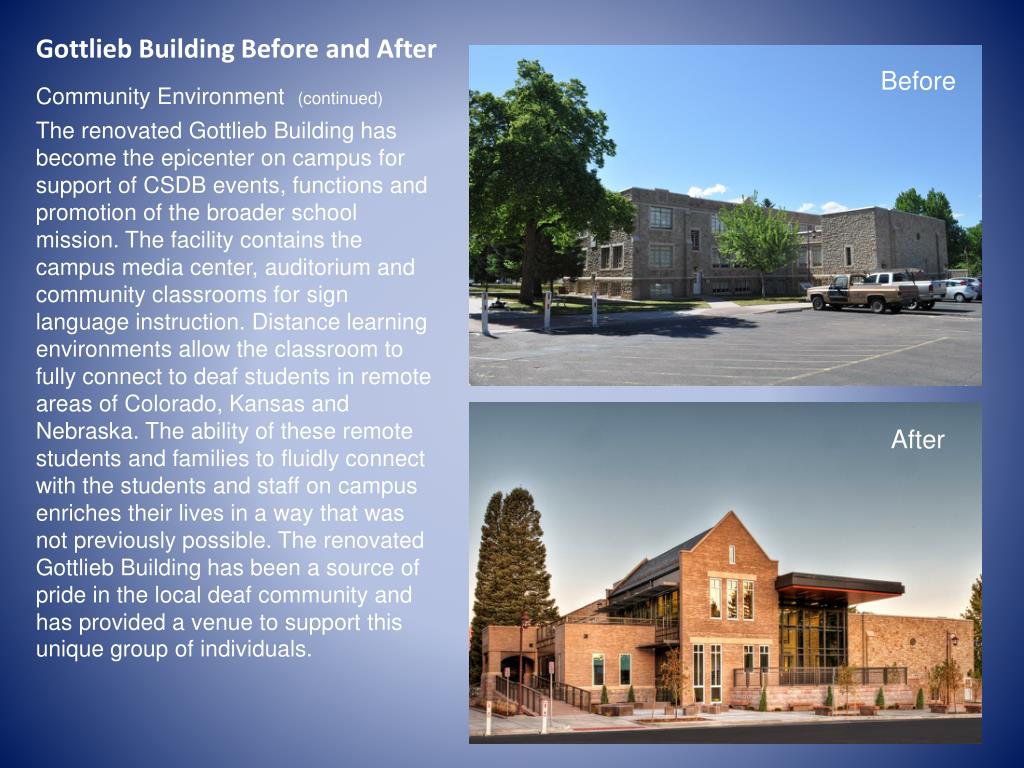 Gottlieb Building Before and After

Community Environment (continued)

The renovated Gottlieb Building has become the epicenter on campus for support of CSDB events, functions and promotion of the broader school mission. The facility contains the campus media center, auditorium and community classrooms for sign language instruction. Distance learning environments allow the classroom to fully connect to deaf students in remote areas of Colorado, Kansas and Nebraska. The ability of these remote students and families to fluidly connect with the students and staff on campus enriches their lives in a way that was not previously possible. The renovated Gottlieb Building has been a source of pride in the local deaf community and has provided a venue to support this unique group of individuals.

Before

After